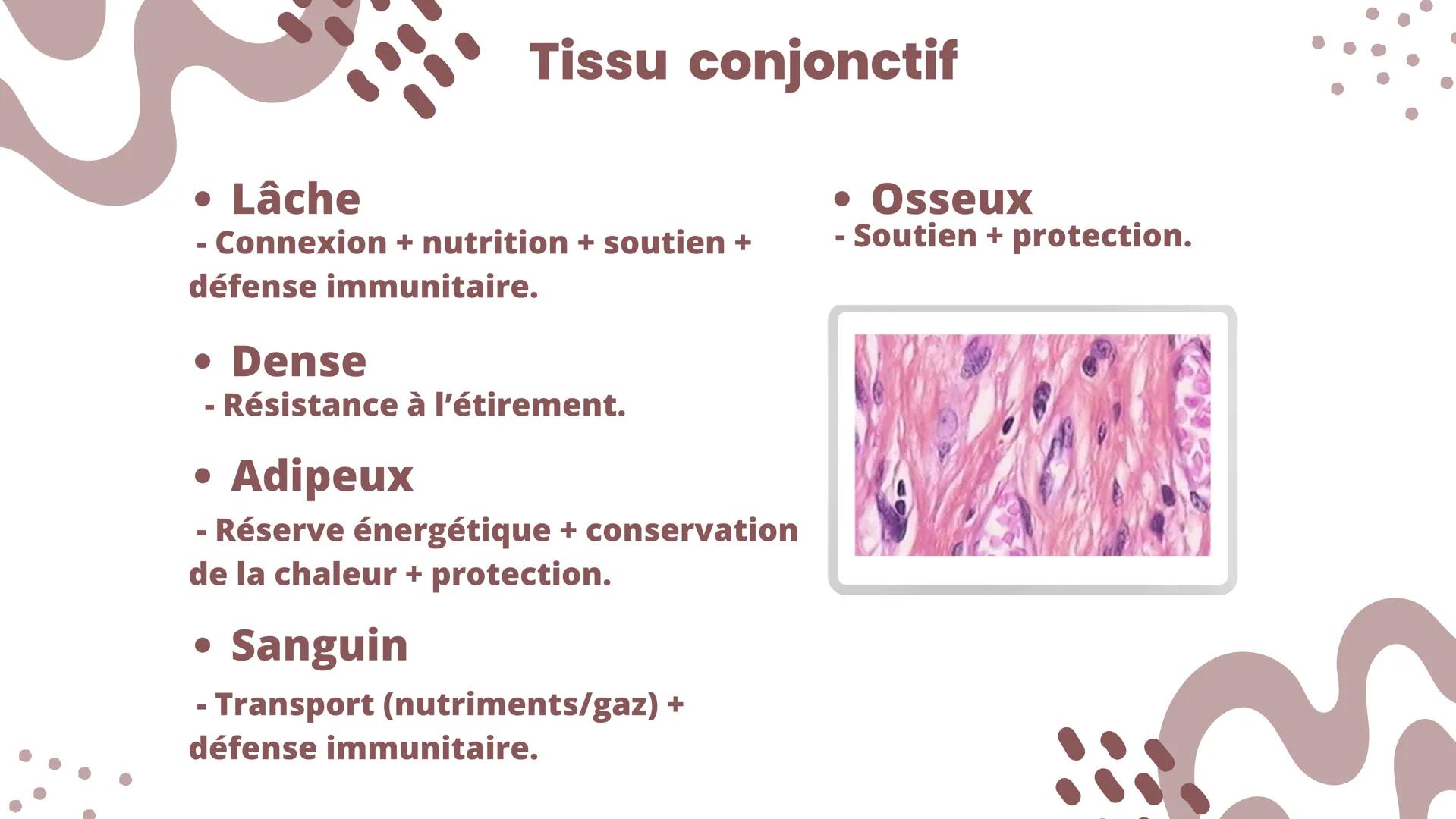 Tissu conjonctif

• Lâche
- Connexion + nutrition + soutien + défense immunitaire.

• Dense
- Résistance à l'étirement.

• Adipeux
- Réserve énergétique + conservation de la chaleur + protection.

• Sanguin
- Transport (nutriments/gaz) + défense immunitaire.

• Osseux
- Soutien + protection.